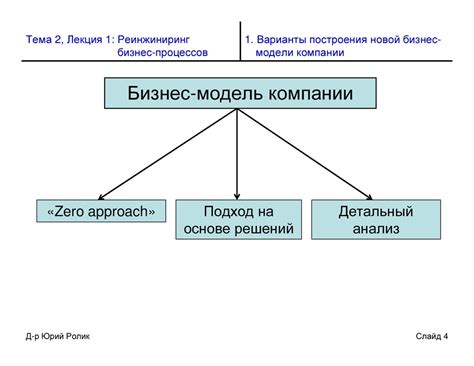 Тема 2, Лекция 1: Реинжиниринг бизнес-процессов

1. Варианты построения новой бизнес-модели компании

Бизнес-модель компании

«Zero approach»

Подход на основе решений

Детальный анализ

Д-р Юрий Ролик

Слайд 4